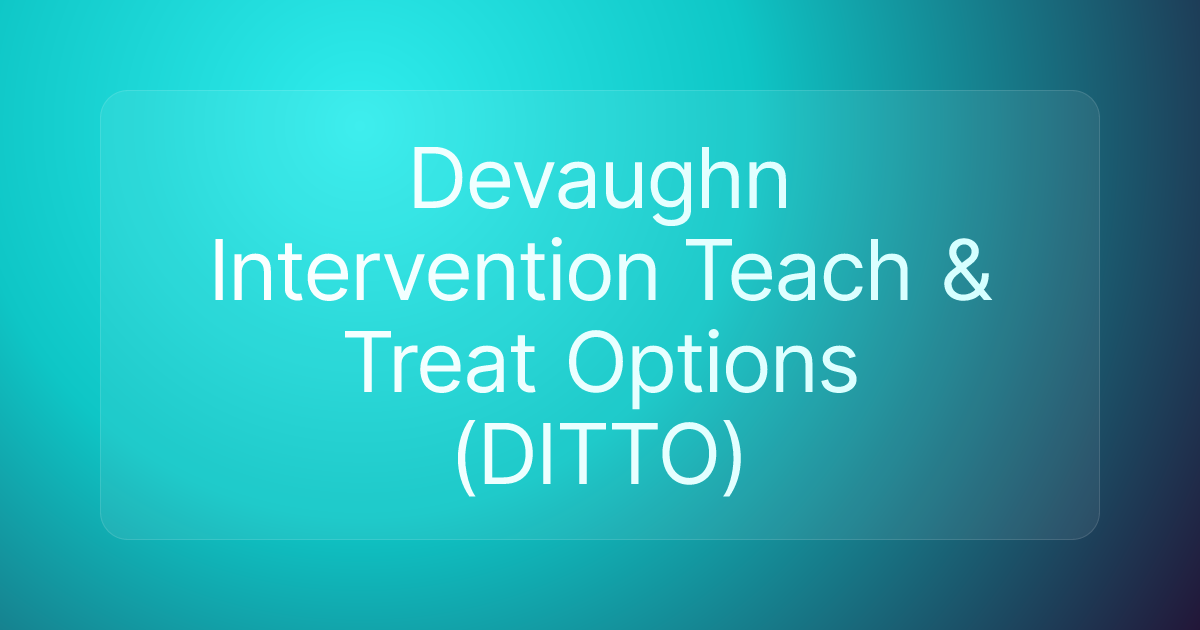 Devaughn Intervention Teach & Treat Options (DITTO)